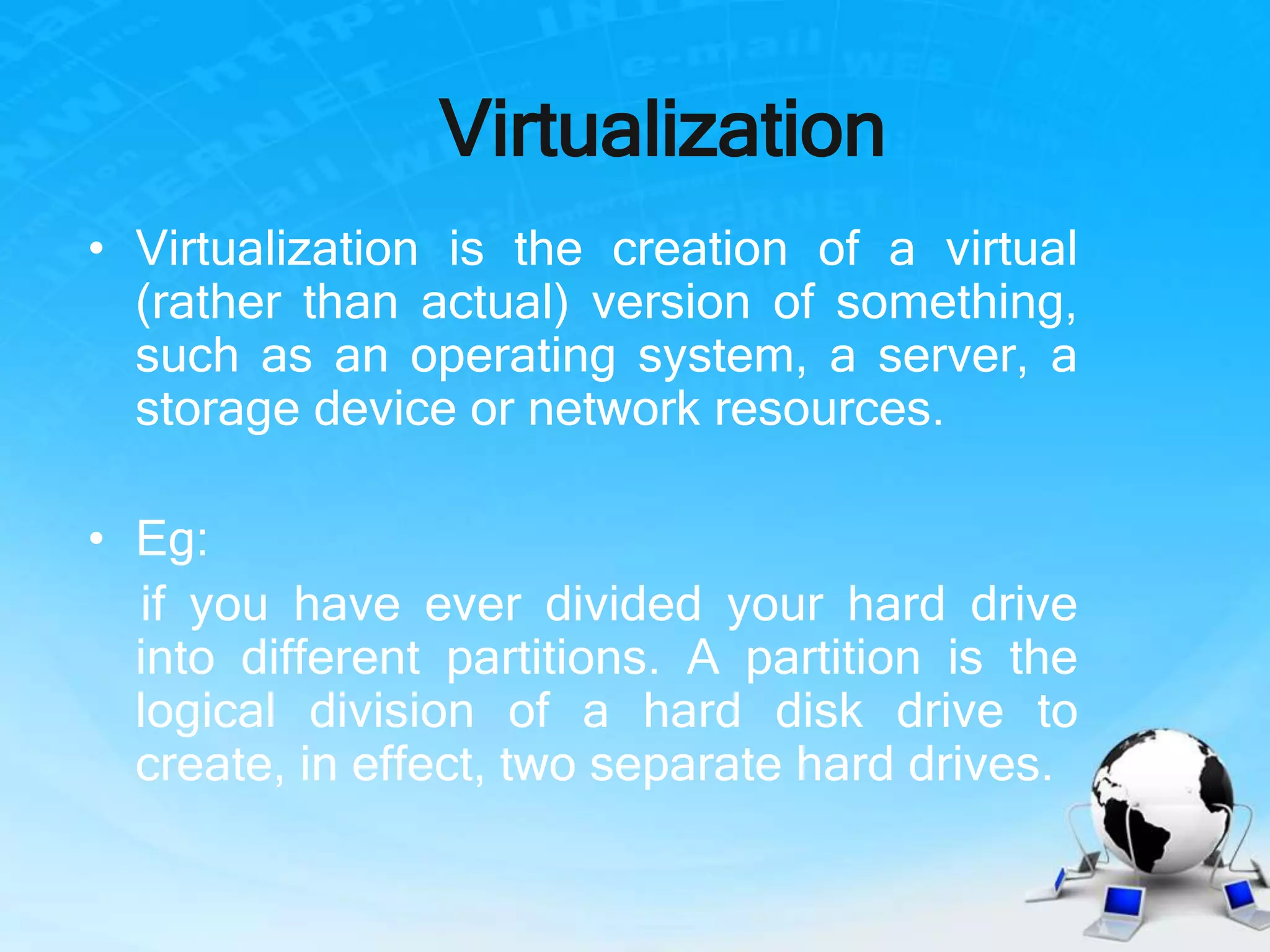 Virtualization

• Virtualization is the creation of a virtual (rather than actual) version of something, such as an operating system, a server, a storage device or network resources.

• Eg:

if you have ever divided your hard drive into different partitions. A partition is the logical division of a hard disk drive to create, in effect, two separate hard drives.